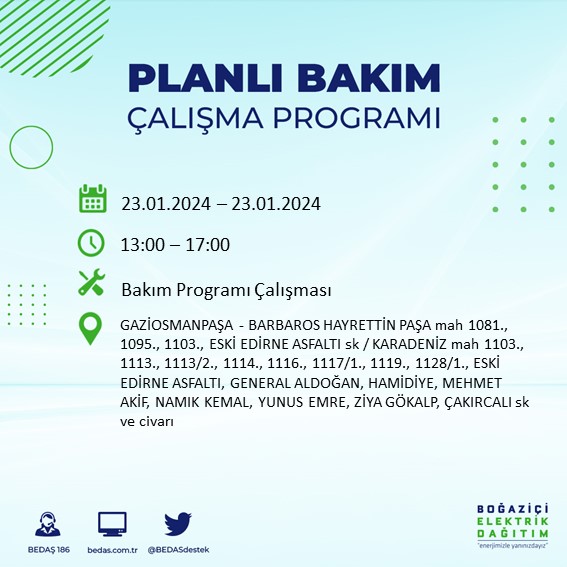 PLANLI BAKIM
ÇALIŞMA PROGRAMI

23.01.2024 – 23.01.2024

13:00 – 17:00

Bakım Programı Çalışması

GAZİOSMANPAŞA - BARBAROS HAYRETTİN PAŞA mah 1081., 1095., 1103., ESKİ EDİRNE ASFALTI sk / KARADENİZ mah 1103., 1113., 1113/2., 1114., 1116., 1117/1., 1119., 1128/1., ESKİ EDİRNE ASFALTI, GENERAL ALDOĞAN, HAMİDİYE, MEHMET AKİF, NAMIK KEMAL, YUNUS EMRE, ZİYA GÖKALP, ÇAKIRCALI sk ve civarı

BEDAŞ 186
bedas.com.tr
@BEDASdestek

BOĞAZİÇİ
ELEKTRİK
DAĞITIM
"enerjimizle yanınızdayız"